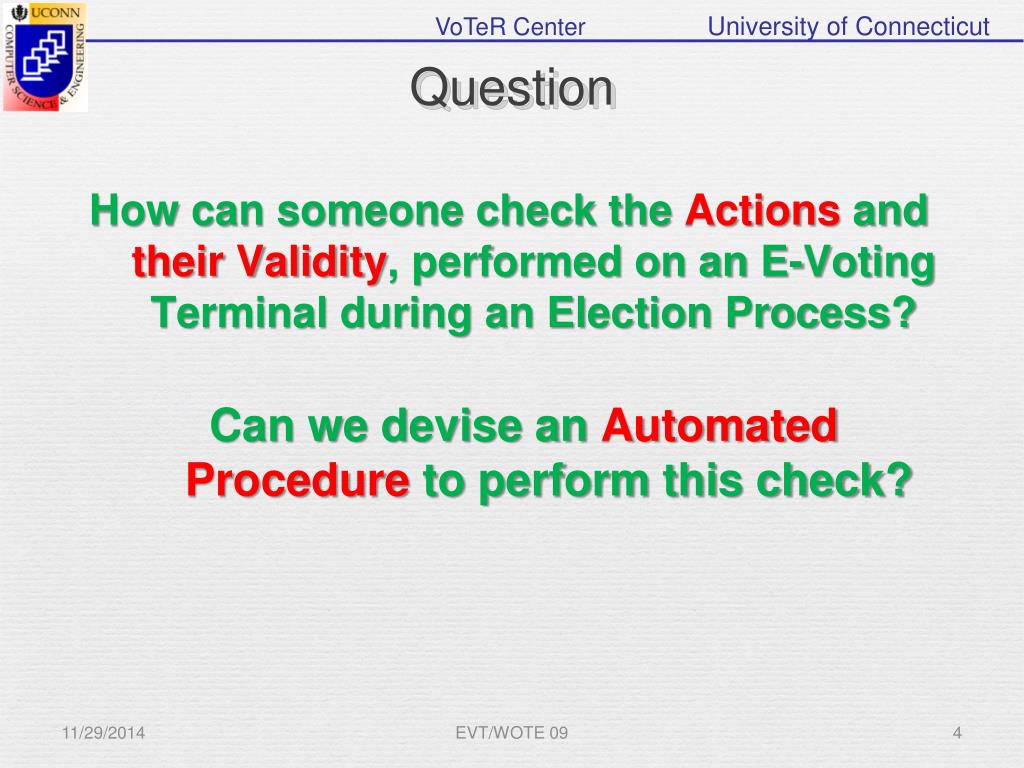 UCONN
COMPUTER SCIENCE & ENGINEERING

VoTeR Center

University of Connecticut

Question

How can someone check the Actions and their Validity, performed on an E-Voting Terminal during an Election Process?

Can we devise an Automated Procedure to perform this check?

11/29/2014

EVT/WOTE 09

4